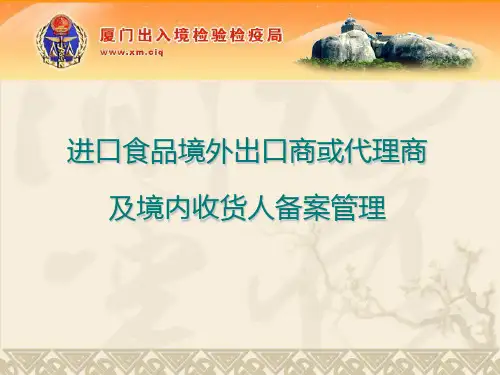 厦门出入境检验检疫局
www.xm.ciq

进口食品境外出口商或代理商

及境内收货人备案管理